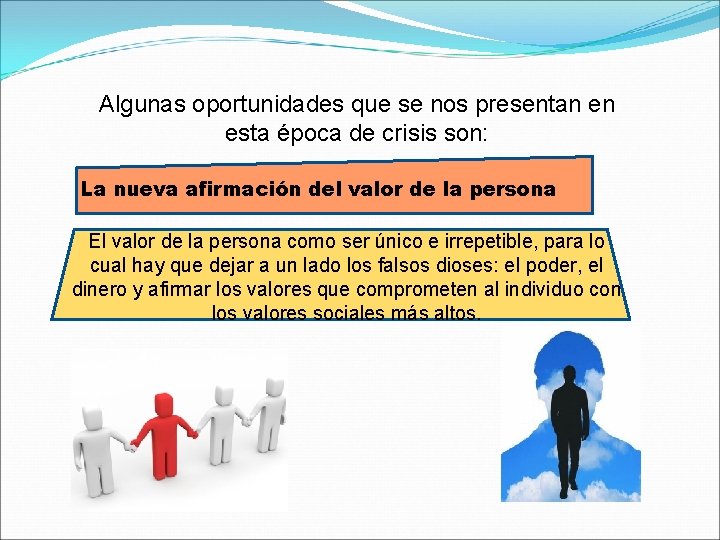 Algunas oportunidades que se nos presentan en esta época de crisis son:

La nueva afirmación del valor de la persona

El valor de la persona como ser único e irrepetible, para lo cual hay que dejar a un lado los falsos dioses: el poder, el dinero y afirmar los valores que comprometen al individuo con los valores sociales más altos.